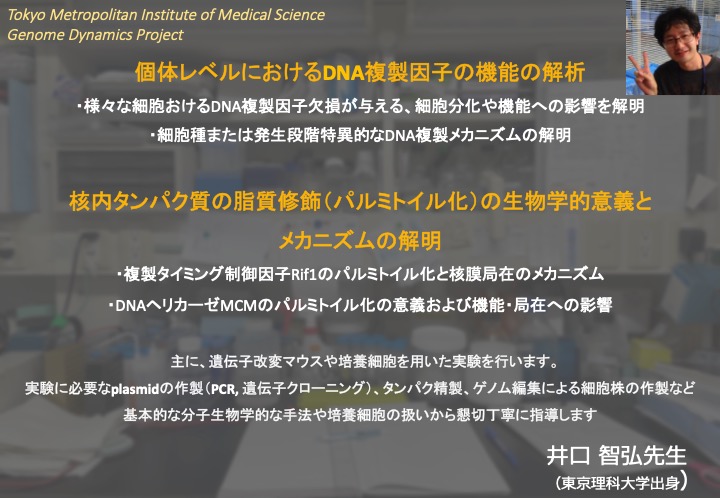 Tokyo Metropolitan Institute of Medical Science
Genome Dynamics Project

個体レベルにおけるDNA複製因子の機能の解析

・様々な細胞おけるDNA複製因子欠損が与える、細胞分化や機能への影響を解明

・細胞種または発生段階特異的なDNA複製メカニズムの解明

核内タンパク質の脂質修飾（パルミトイル化）の生物学的意義とメカニズムの解明

・複製タイミング制御因子Rif1のパルミトイル化と核膜局在のメカニズム

・DNAヘリカーゼMCMのパルミトイル化の意義および機能・局在への影響

主に、遺伝子改変マウスや培養細胞を用いた実験を行います。

実験に必要なplasmidの作製（PCR, 遺伝子クローニング）、タンパク精製、ゲノム編集による細胞株の作製など

基本的な分子生物学的な手法や培養細胞の扱いから懇切丁寧に指導します

井口 智弘先生
（東京理科大学出身）